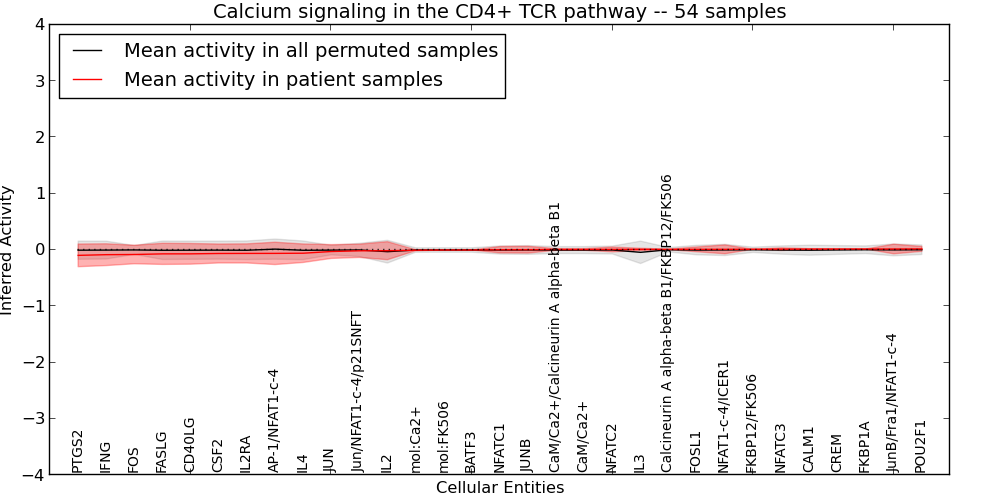 Calcium signaling in the CD4+ TCR pathway -- 54 samples

Mean activity in all permuted samples
Mean activity in patient samples

Inferred Activity

4
3
2
1
0
−1
−2
−3
−4

PTGS2
IFNG
FOS
FASLG
CD40LG
CSF2
IL2RA
AP-1/NFAT1-c-4
IL4
JUN
Jun/NFAT1-c-4/p21SNFT
IL2
mol:Ca2+
mol:FK506
BATF3
NFATC1
JUNB
CaM/Ca2+/Calcineurin A alpha-beta B1
CaM/Ca2+
NFATC2
IL3
Calcineurin A alpha-beta B1/FKBP12/FK506
FOSL1
NFAT1-c-4/ICER1
FKBP12/FK506
NFATC3
CALM1
CREM
FKBP1A
JunB/Fra1/NFAT1-c-4
POU2F1

Cellular Entities